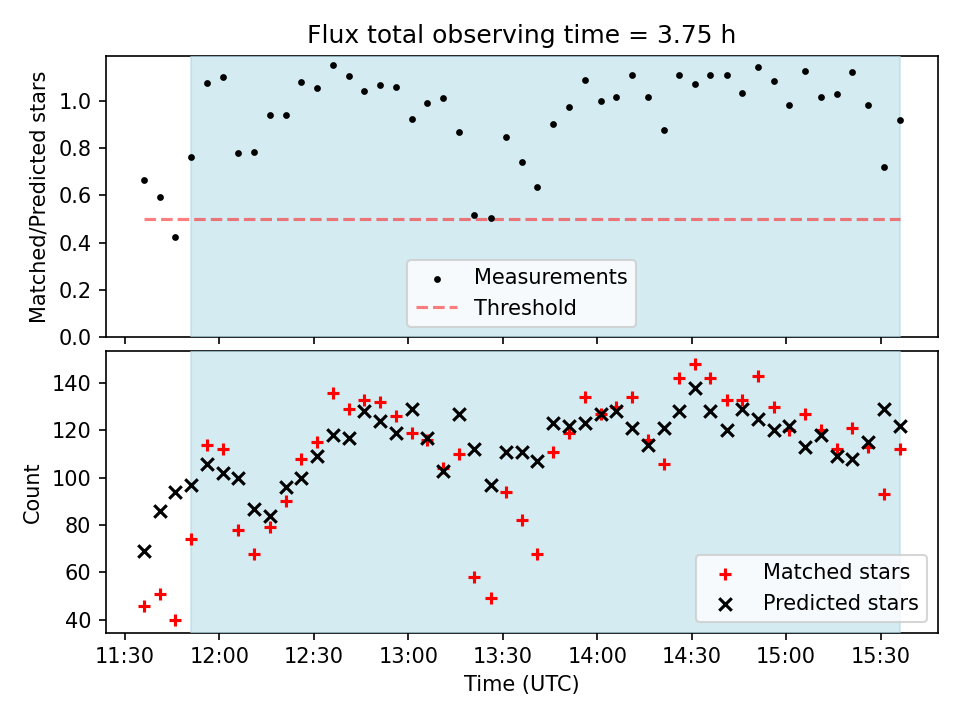 Flux total observing time = 3.75 h

Matched/Predicted stars

1.0
0.8
0.6
0.4
0.2
0.0

Measurements
Threshold

Count

140
120
100
80
60
40

Matched stars
Predicted stars

11:30 12:00 12:30 13:00 13:30 14:00 14:30 15:00 15:30

Time (UTC)